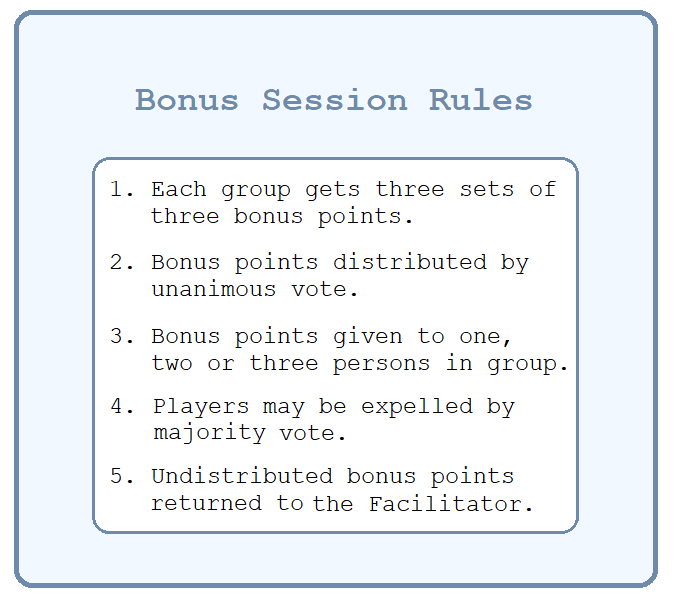 Bonus Session Rules

1. Each group gets three sets of three bonus points.

2. Bonus points distributed by unanimous vote.

3. Bonus points given to one, two or three persons in group.

4. Players may be expelled by majority vote.

5. Undistributed bonus points returned to the Facilitator.